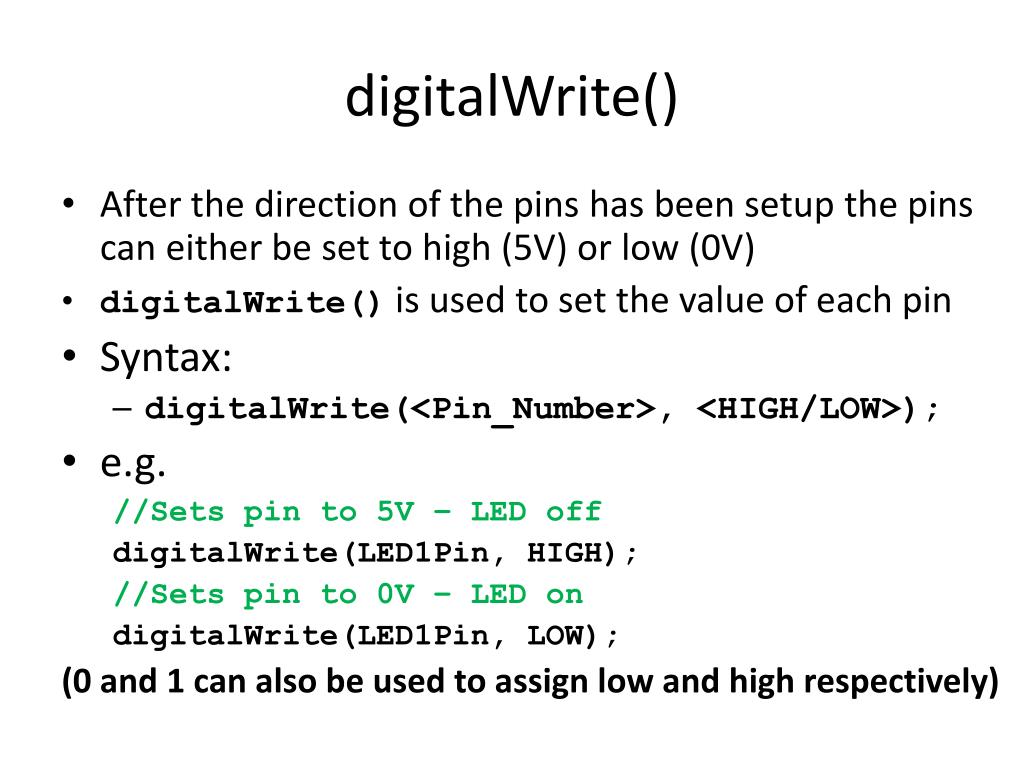 digitalWrite()

• After the direction of the pins has been setup the pins can either be set to high (5V) or low (0V)
• digitalWrite() is used to set the value of each pin
• Syntax:
– digitalWrite(<Pin_Number>, <HIGH/LOW>);
• e.g.
//Sets pin to 5V – LED off
digitalWrite(LED1Pin, HIGH);
//Sets pin to 0V – LED on
digitalWrite(LED1Pin, LOW);
(0 and 1 can also be used to assign low and high respectively)